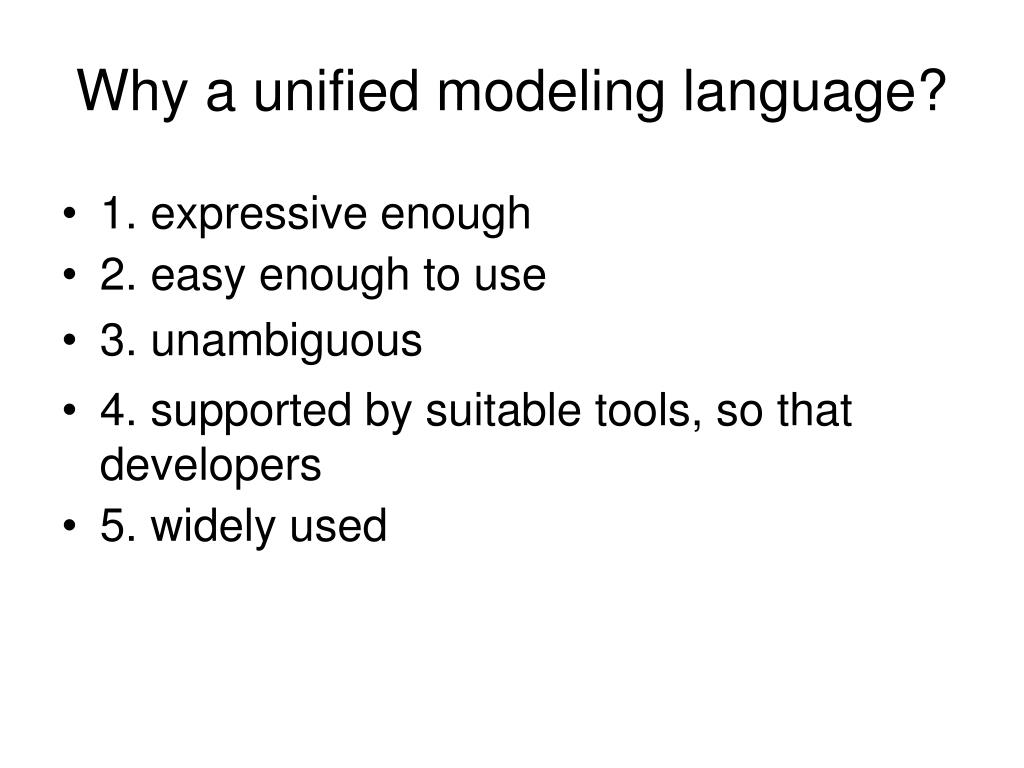 Why a unified modeling language?

• 1. expressive enough
• 2. easy enough to use
• 3. unambiguous
• 4. supported by suitable tools, so that developers
• 5. widely used